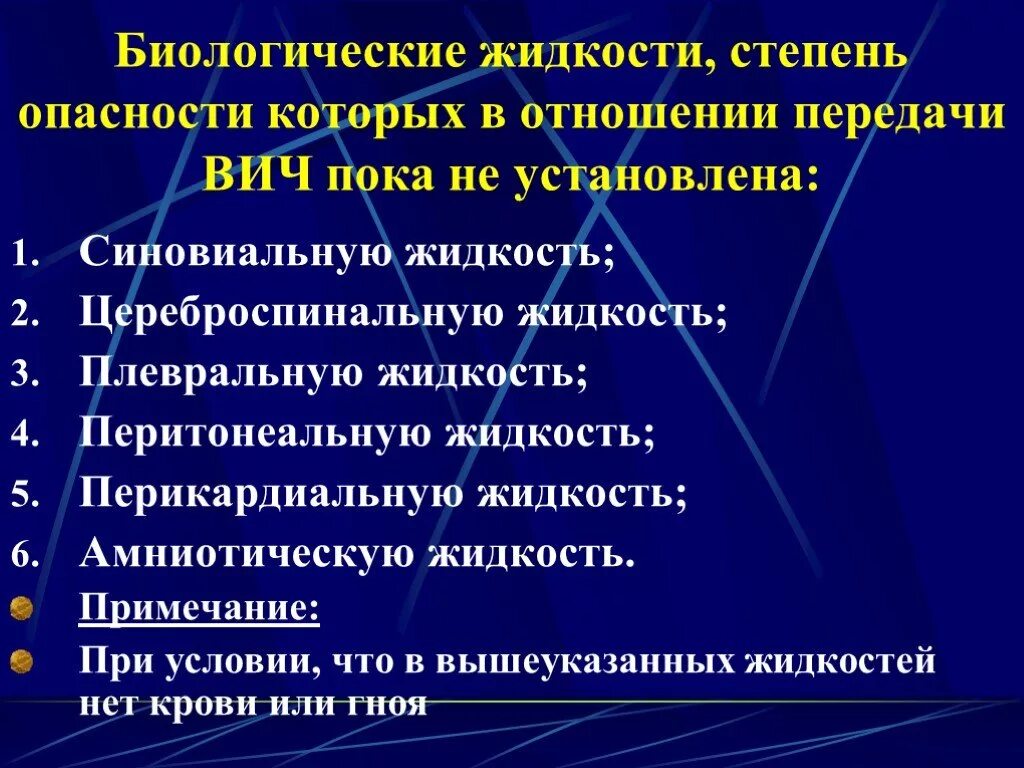 Биологические жидкости, степень опасности которых в отношении передачи ВИЧ пока не установлена:

1. Синовиальную жидкость;
2. Цереброспинальную жидкость;
3. Плевральную жидкость;
4. Перитонеальную жидкость;
5. Перикардиальную жидкость;
6. Амниотическую жидкость.

Примечание:

При условии, что в вышеуказанных жидкостей нет крови или гноя